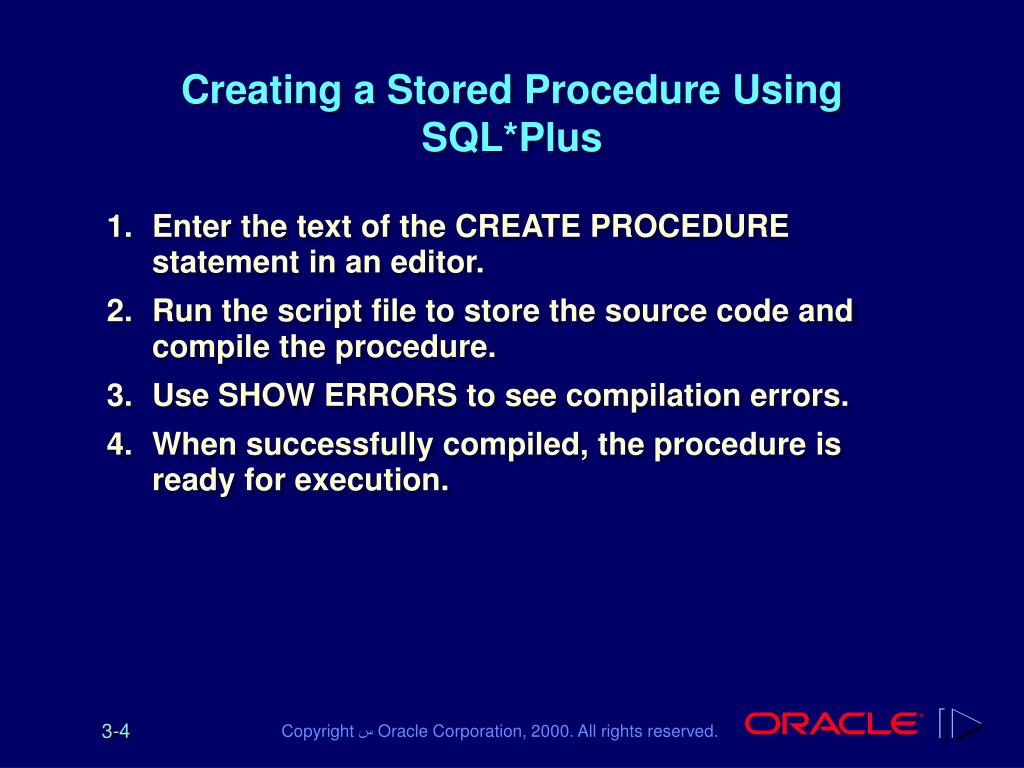 Creating a Stored Procedure Using SQL*Plus

1. Enter the text of the CREATE PROCEDURE statement in an editor.
2. Run the script file to store the source code and compile the procedure.
3. Use SHOW ERRORS to see compilation errors.
4. When successfully compiled, the procedure is ready for execution.

3-4

Copyright س Oracle Corporation, 2000. All rights reserved.

ORACLE®